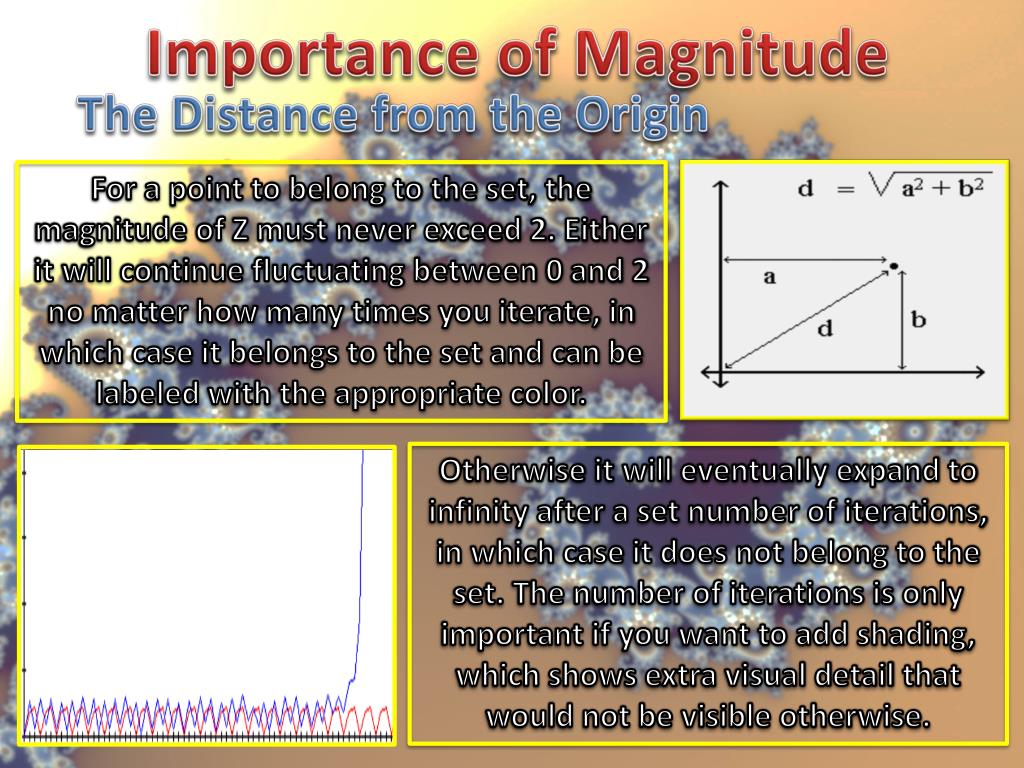 Importance of Magnitude

The Distance from the Origin

For a point to belong to the set, the magnitude of Z must never exceed 2. Either it will continue fluctuating between 0 and 2 no matter how many times you iterate, in which case it belongs to the set and can be labeled with the appropriate color.

$d = \sqrt{a^2 + b^2}$

a

d

b

Otherwise it will eventually expand to infinity after a set number of iterations, in which case it does not belong to the set. The number of iterations is only important if you want to add shading, which shows extra visual detail that would not be visible otherwise.